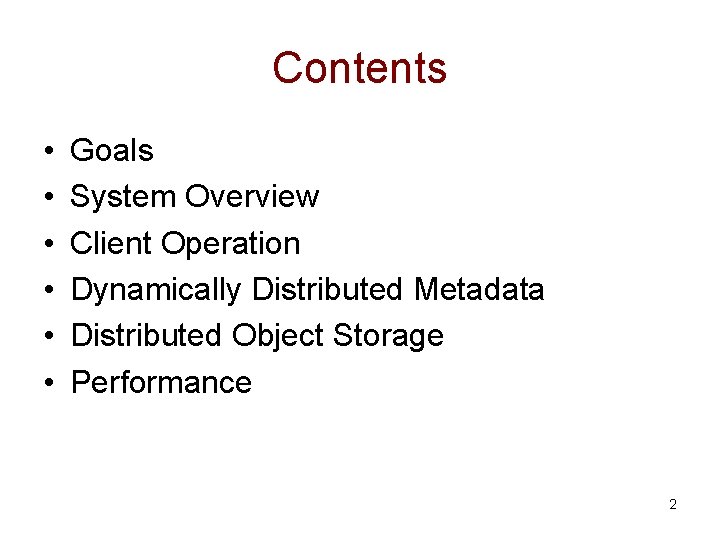 Contents

• Goals
• System Overview
• Client Operation
• Dynamically Distributed Metadata
• Distributed Object Storage
• Performance

2